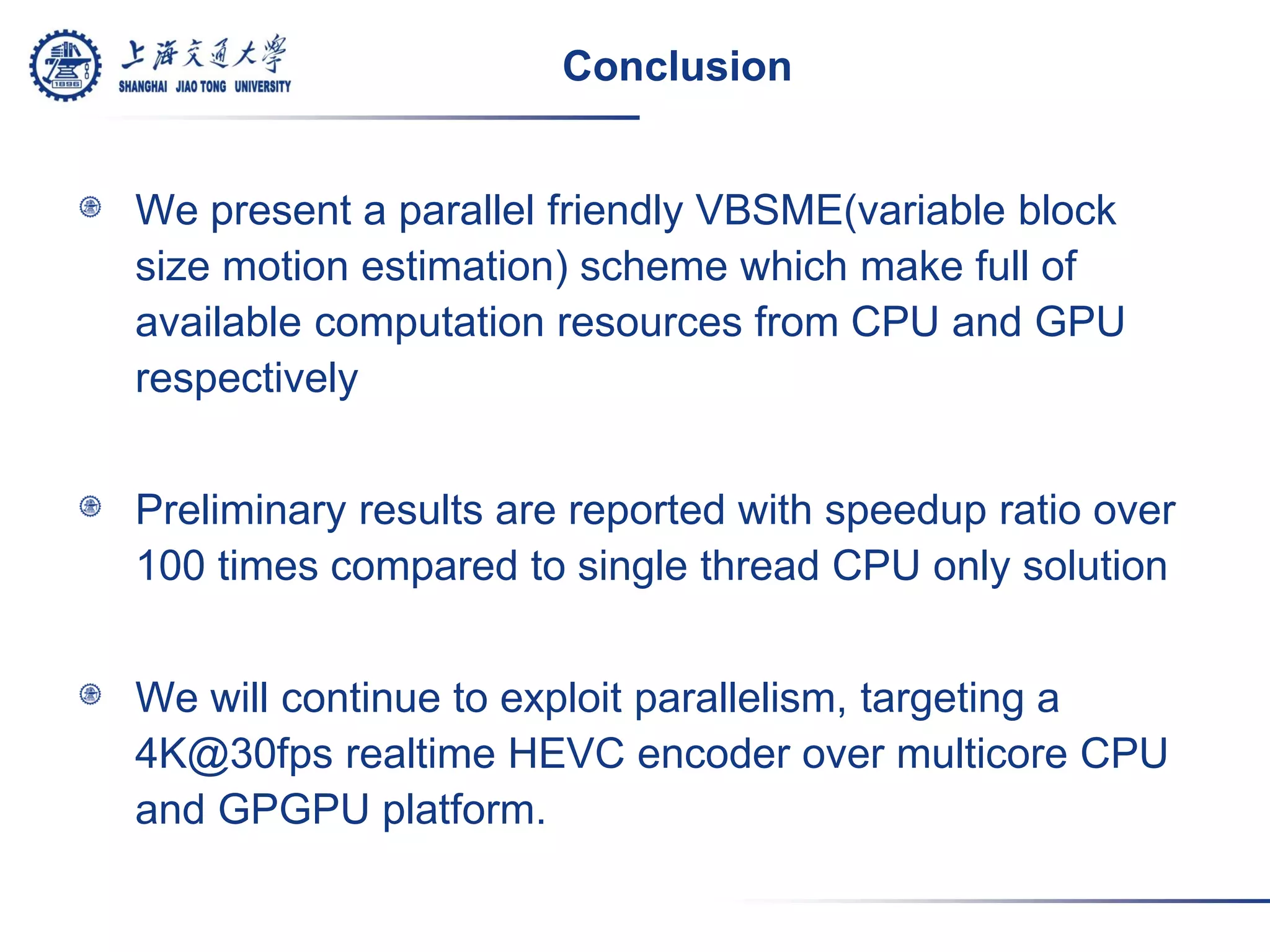 1896

上海交通大學
SHANGHAI JIAO TONG UNIVERSITY

Conclusion

We present a parallel friendly VBSME(variable block size motion estimation) scheme which make full of available computation resources from CPU and GPU respectively

Preliminary results are reported with speedup ratio over 100 times compared to single thread CPU only solution

We will continue to exploit parallelism, targeting a 4K@30fps realtime HEVC encoder over multicore CPU and GPGPU platform.